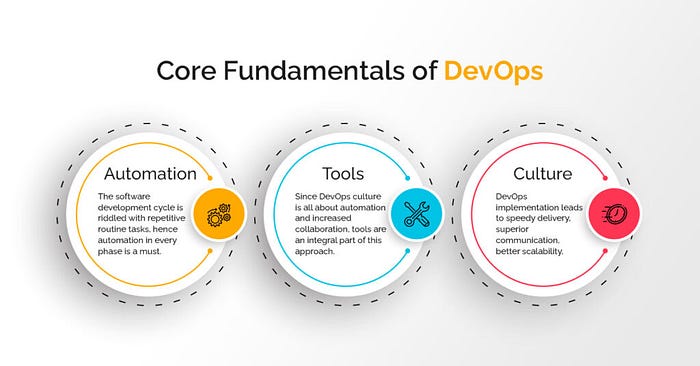 Core Fundamentals of DevOps

Automation

The software development cycle is riddled with repetitive routine tasks, hence automation in every phase is a must.

Tools

Since DevOps culture is all about automation and increased collaboration, tools are an integral part of this approach.

Culture

DevOps implementation leads to speedy delivery, superior communication, better scalability.